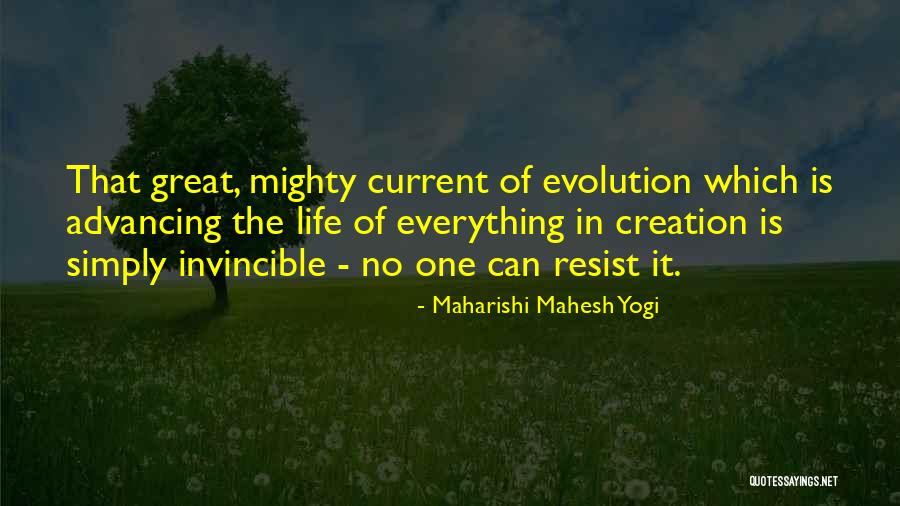 That great, mighty current of evolution which is advancing the life of everything in creation is simply invincible - no one can resist it.

- Maharishi Mahesh Yogi

QUOTESSAYINGS.NET